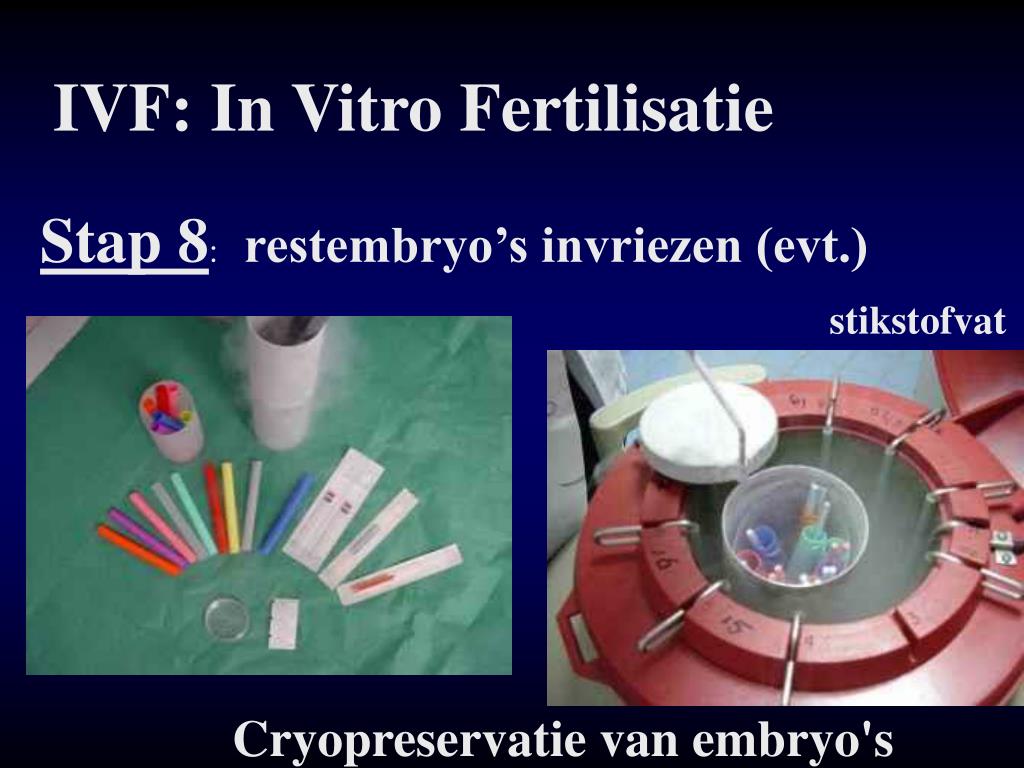 IVF: In Vitro Fertilisatie

Stap 8: restembryo’s invriezen (evt.)

stikstofvat

Cryopreservatie van embryo's